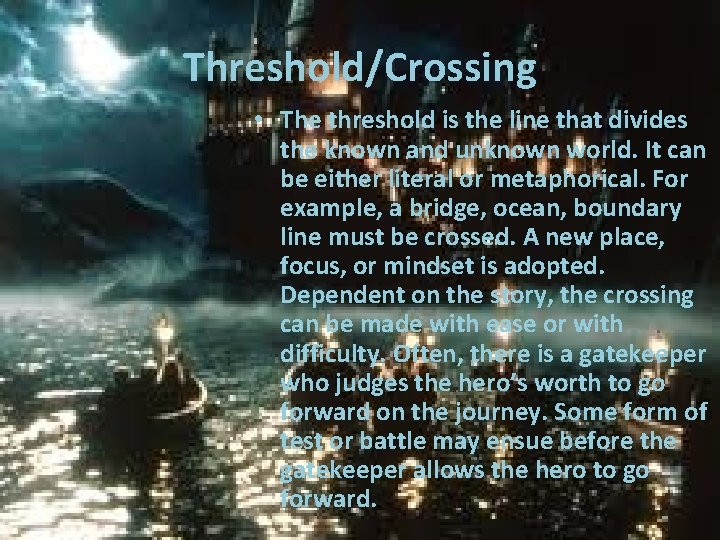 Threshold/Crossing

• The threshold is the line that divides the known and unknown world. It can be either literal or metaphorical. For example, a bridge, ocean, boundary line must be crossed. A new place, focus, or mindset is adopted. Dependent on the story, the crossing can be made with ease or with difficulty. Often, there is a gatekeeper who judges the hero's worth to go forward on the journey. Some form of test or battle may ensue before the gatekeeper allows the hero to go forward.